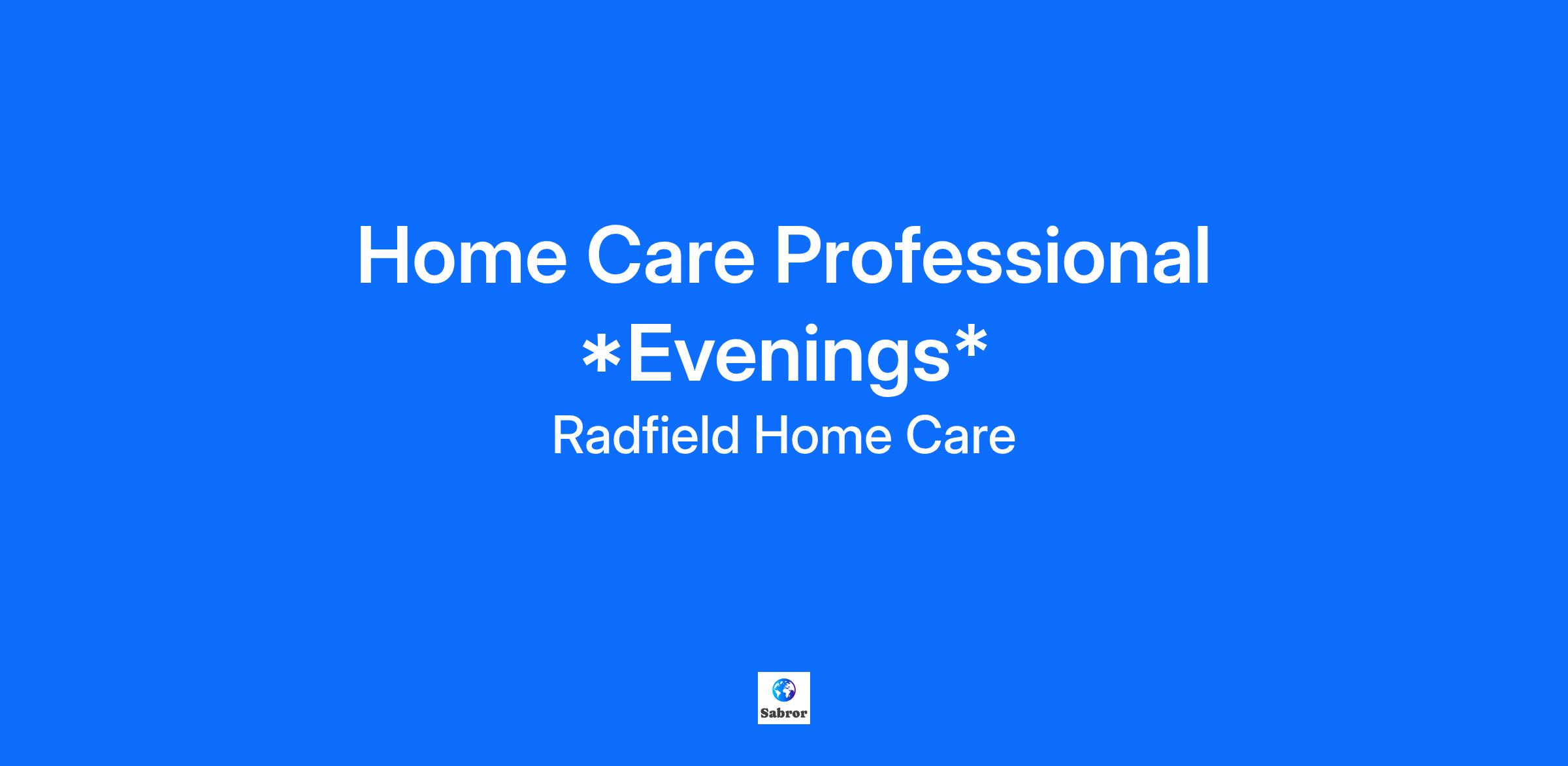 Home Care Professional *Evenings*

Radfield Home Care

Sabror